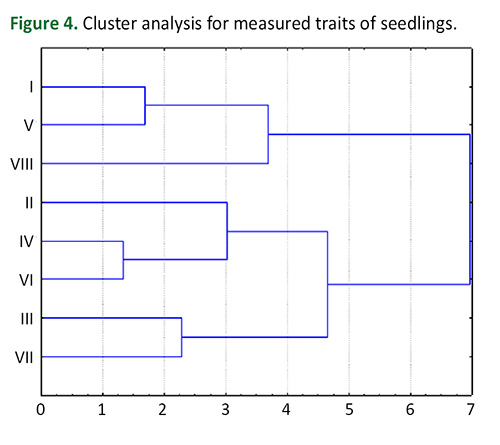 Figure 4. Cluster analysis for measured traits of seedlings.

I
V
VIII
II
IV
VI
III
VII

0 1 2 3 4 5 6 7